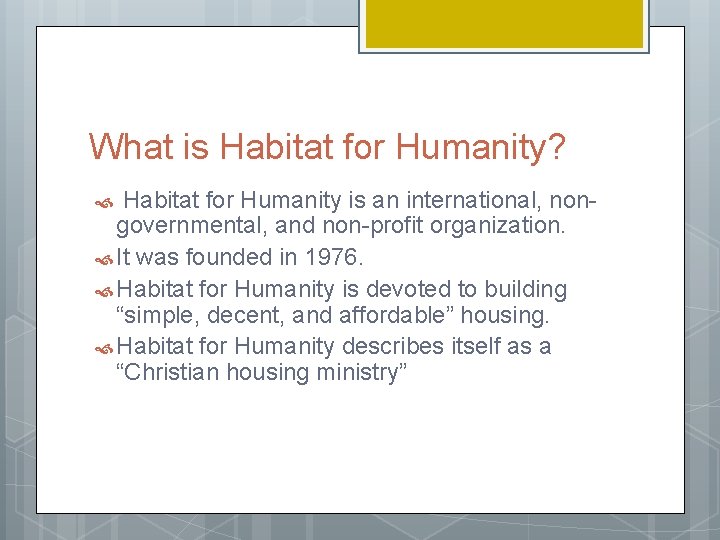 What is Habitat for Humanity?

Habitat for Humanity is an international, non-governmental, and non-profit organization.

It was founded in 1976.

Habitat for Humanity is devoted to building “simple, decent, and affordable” housing.

Habitat for Humanity describes itself as a “Christian housing ministry”